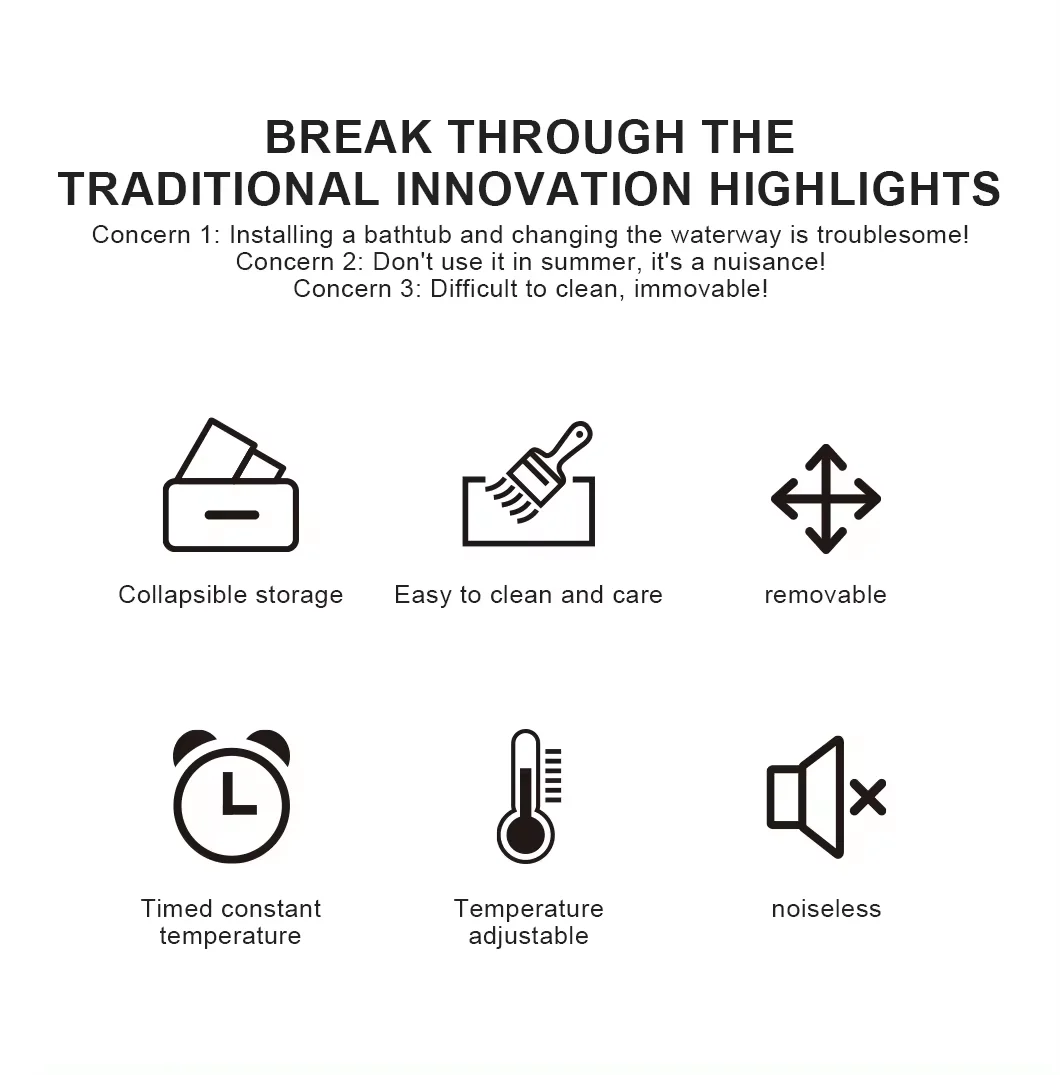 BREAK THROUGH THE TRADITIONAL INNOVATION HIGHLIGHTS

Concern 1: Installing a bathtub and changing the waterway is troublesome!
Concern 2: Don't use it in summer, it's a nuisance!
Concern 3: Difficult to clean, immovable!

Collapsible storage

Easy to clean and care

removable

Timed constant temperature

Temperature adjustable

noiseless